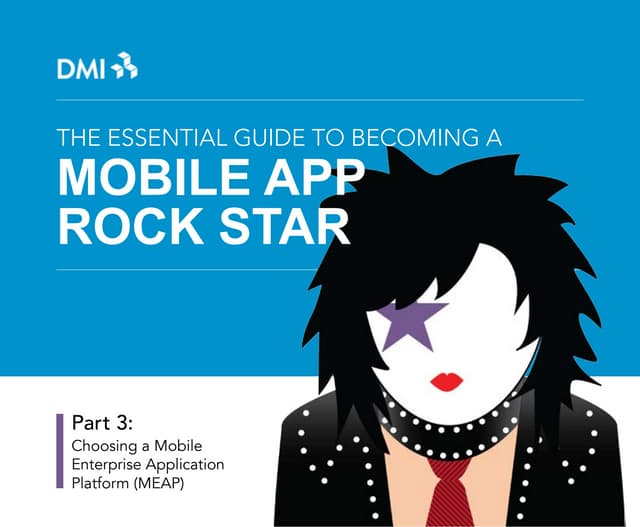 DMI

THE ESSENTIAL GUIDE TO BECOMING A
MOBILE APP ROCK STAR

Part 3:
Choosing a Mobile Enterprise Application Platform (MEAP)